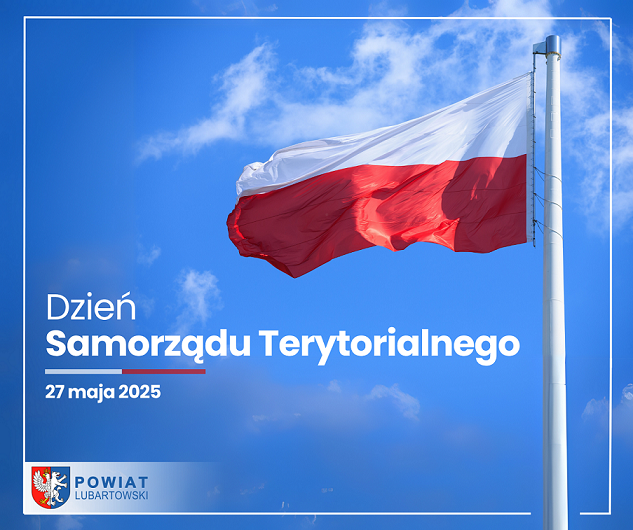 Dzień
Samorządu Terytorialnego

27 maja 2025

POWIAT
LUBARTOWSKI